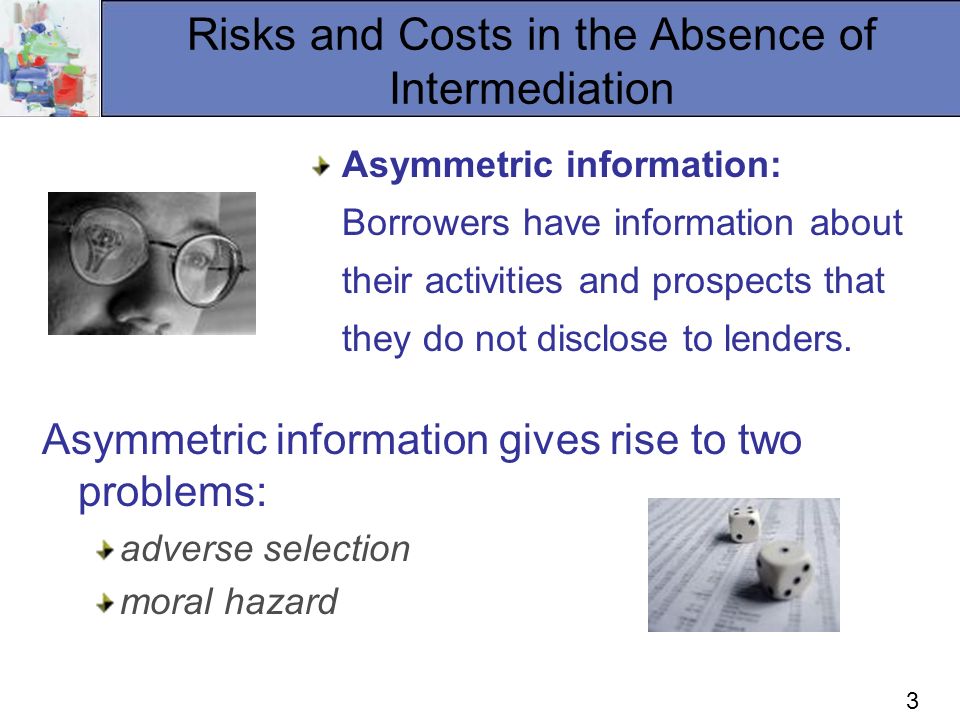 Risks and Costs in the Absence of Intermediation

Asymmetric information: Borrowers have information about their activities and prospects that they do not disclose to lenders.

Asymmetric information gives rise to two problems:

adverse selection

moral hazard

3